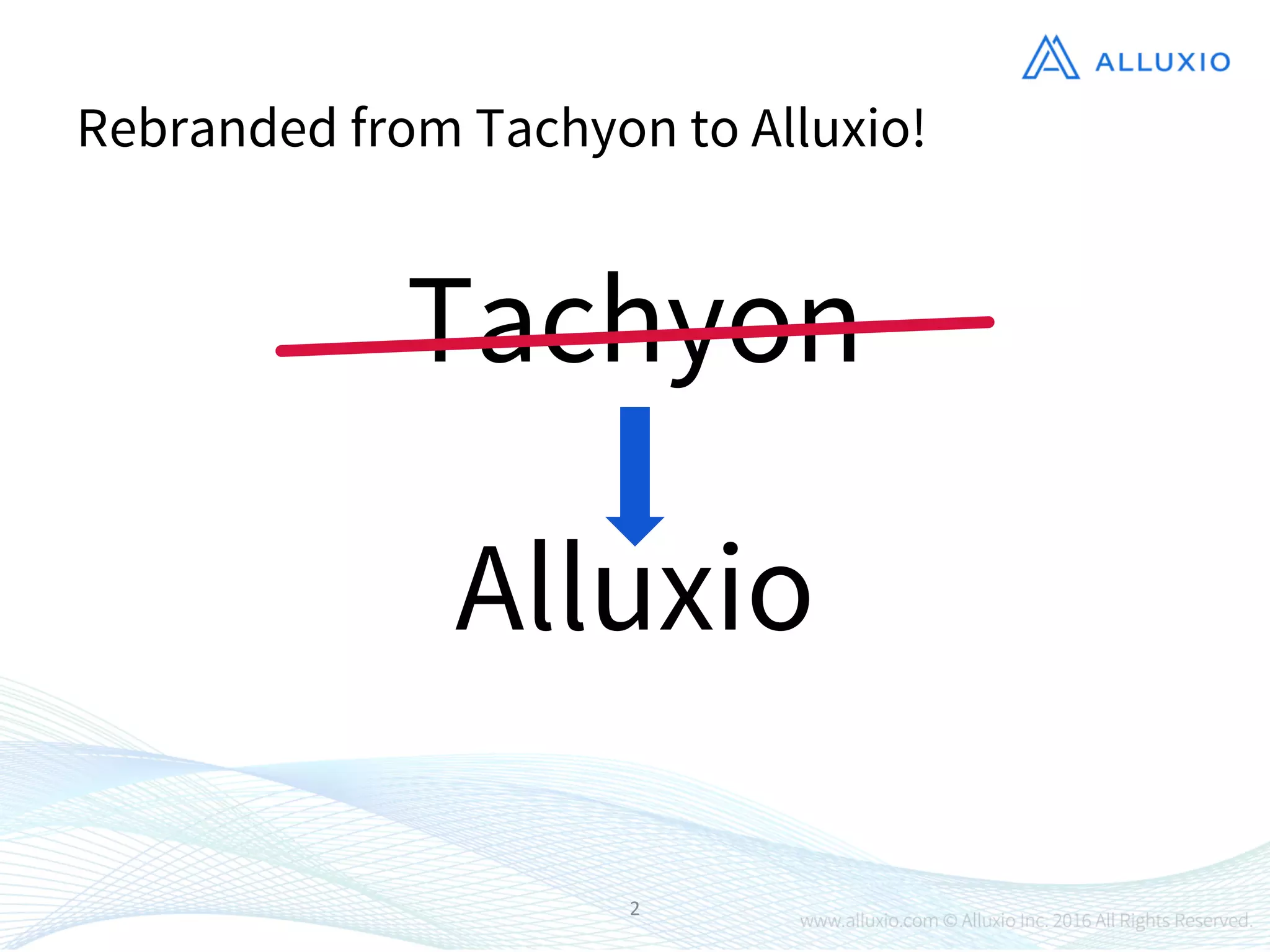 ALLUXIO

Rebranded from Tachyon to Alluxio!

Tachyon

Alluxio

2

www.alluxio.com © Alluxio Inc. 2016 All Rights Reserved.